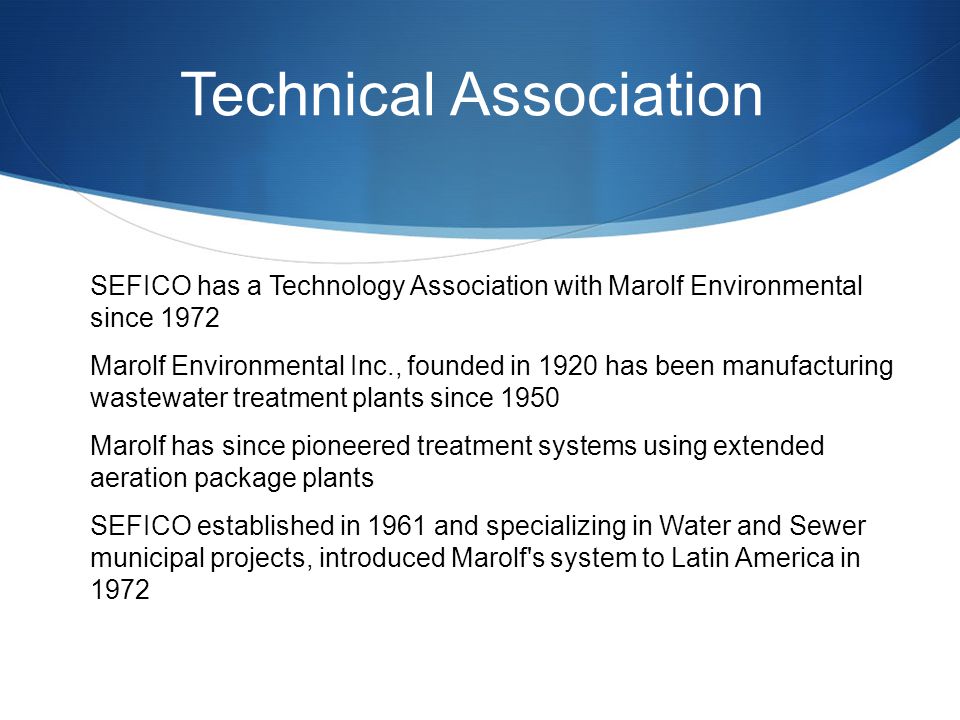 Technical Association

SEFICO has a Technology Association with Marolf Environmental since 1972

Marolf Environmental Inc., founded in 1920 has been manufacturing wastewater treatment plants since 1950

Marolf has since pioneered treatment systems using extended aeration package plants

SEFICO established in 1961 and specializing in Water and Sewer municipal projects, introduced Marolf's system to Latin America in 1972